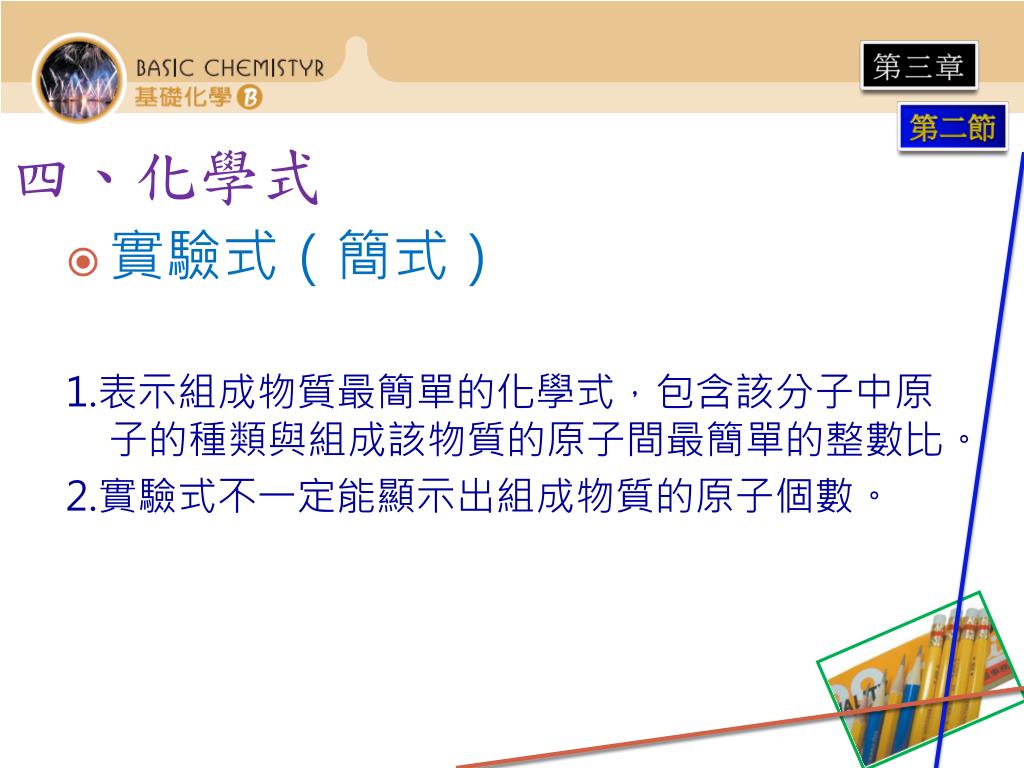 BASIC CHEMISTYR
基礎化學 B

第三章

第二節

四、化學式

實驗式（簡式）

1.表示組成物質最簡單的化學式，包含該分子中原子的種類與組成該物質的原子間最簡單的整數比。

2.實驗式不一定能顯示出組成物質的原子個數。